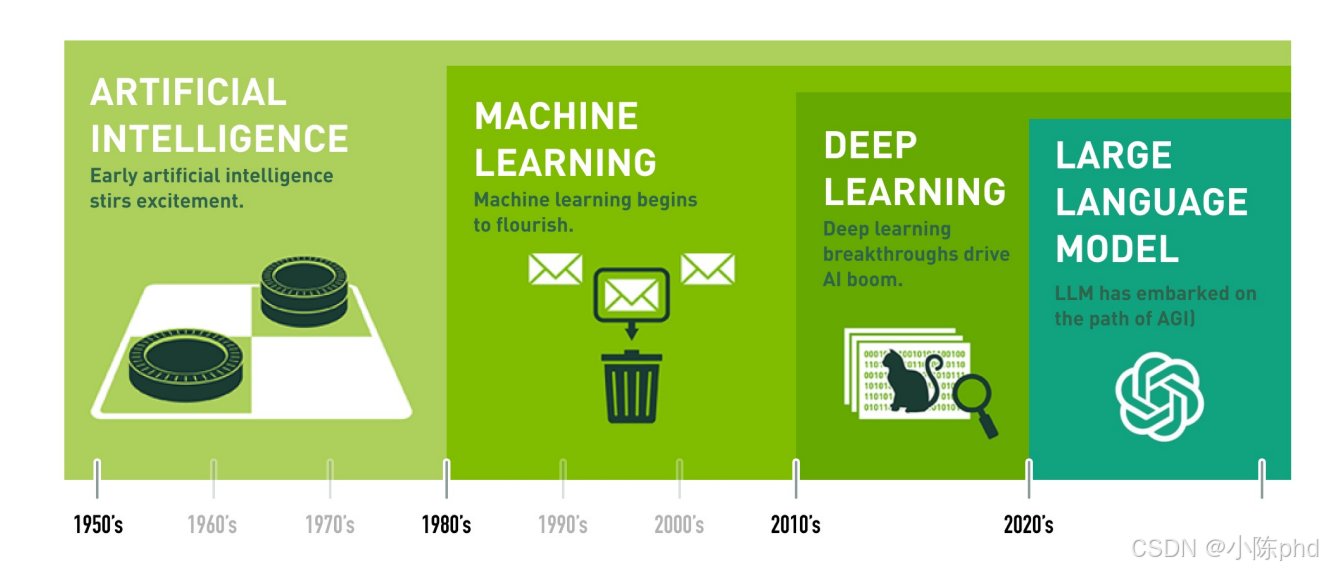 ARTIFICIAL INTELLIGENCE
Early artificial intelligence stirs excitement.

MACHINE LEARNING
Machine learning begins to flourish.

DEEP LEARNING
Deep learning breakthroughs drive AI boom.

LARGE LANGUAGE MODEL
LLM has embarked on the path of AGI)

1950's 1960's 1970's 1980's 1990's 2000's 2010's 2020's

CSDN @小陈phd